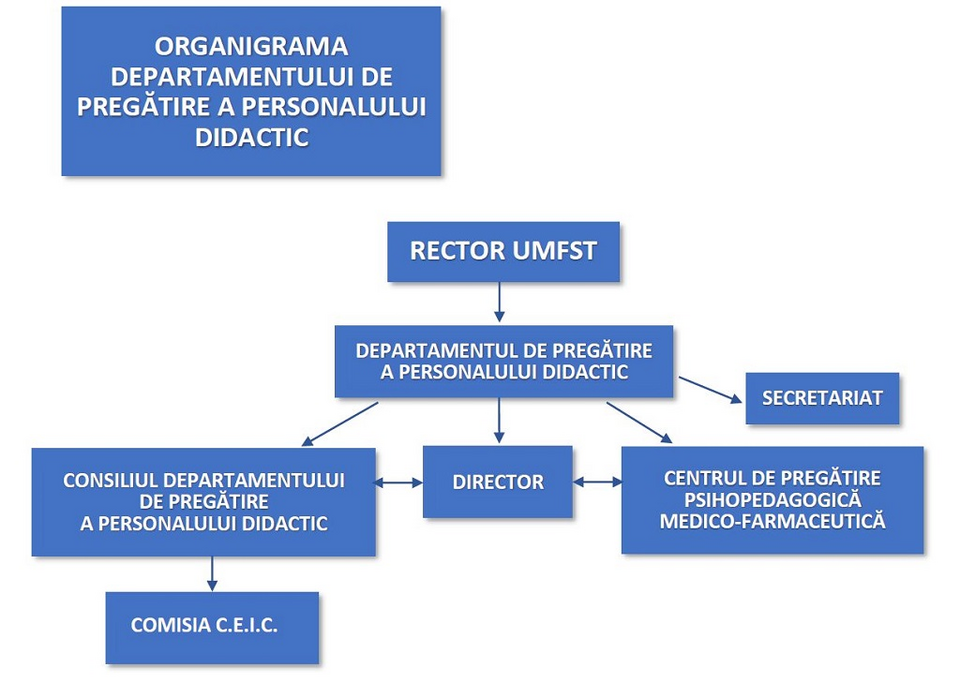 ORGANIGRAMA DEPARTAMENTULUI DE PREGĂTIRE A PERSONALULUI DIDACTIC

RECTOR UMFST

DEPARTAMENTUL DE PREGĂTIRE A PERSONALULUI DIDACTIC

SECRETARIAT

CONSILIUL DEPARTAMENTULUI DE PREGĂTIRE A PERSONALULUI DIDACTIC

DIRECTOR

CENTRUL DE PREGĂTIRE PSIHOPEDAGOGICĂ MEDICO-FARMACEUTICĂ

COMISIA C.E.I.C.